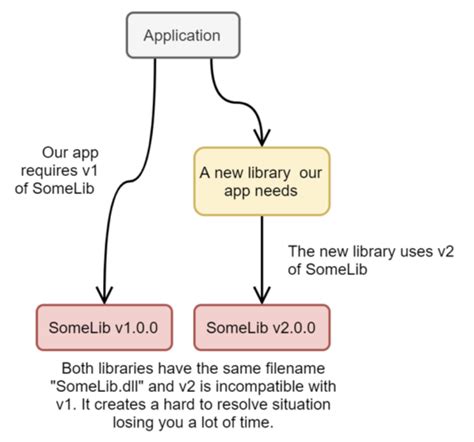 Application

Our app requires v1 of SomeLib

A new library  our app needs

The new library uses v2 of SomeLib

SomeLib v1.0.0

SomeLib v2.0.0

Both libraries have the same filename "SomeLib.dll" and v2 is incompatible with v1. It creates a hard to resolve situation losing you a lot of time.